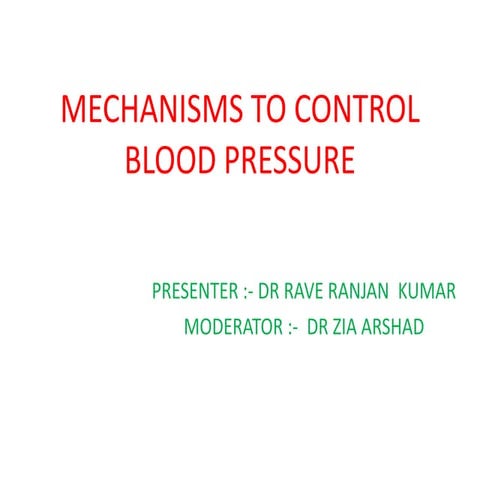 MECHANISMS TO CONTROL BLOOD PRESSURE

PRESENTER :- DR RAVE RANJAN KUMAR

MODERATOR :- DR ZIA ARSHAD